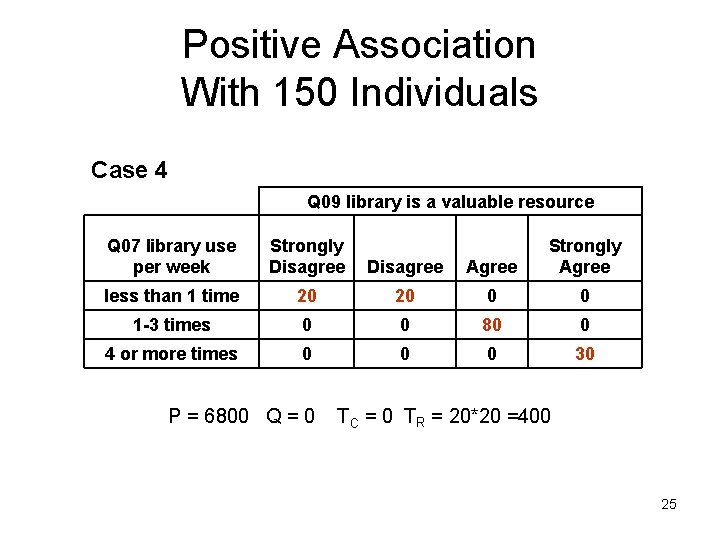 Positive Association
With 150 Individuals

Case 4

| | Q09 library is a valuable resource | | | |
|---|---|---|---|---|
| Q07 library use per week | Strongly Disagree | Disagree | Agree | Strongly Agree |
| less than 1 time | 20 | 20 | 0 | 0 |
| 1-3 times | 0 | 0 | 80 | 0 |
| 4 or more times | 0 | 0 | 0 | 30 |

P = 6800 Q = 0 $T_C$ = 0 $T_R$ = 20*20 =400

25